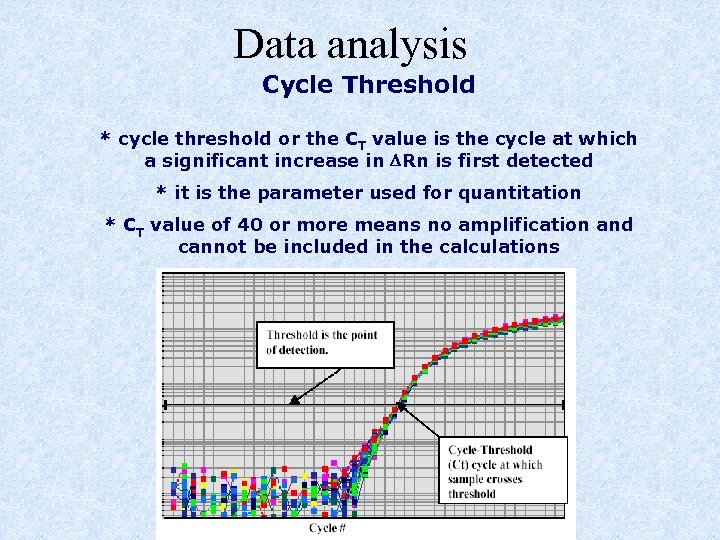 Data analysis

Cycle Threshold

* cycle threshold or the $C_T$ value is the cycle at which a significant increase in $\Delta$Rn is first detected

* it is the parameter used for quantitation

* $C_T$ value of 40 or more means no amplification and cannot be included in the calculations

Threshold is the point of detection.

Cycle-Threshold (Ct) cycle at which sample crosses threshold

Cycle #